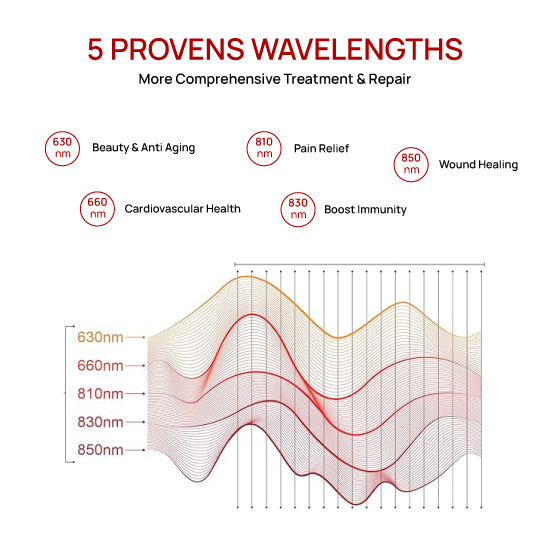 5 PROVENS WAVELENGTHS

More Comprehensive Treatment & Repair

630 nm Beauty & Anti Aging

810 nm Pain Relief

850 nm Wound Healing

660 nm Cardiovascular Health

830 nm Boost Immunity

630nm

660nm

810nm

830nm

850nm